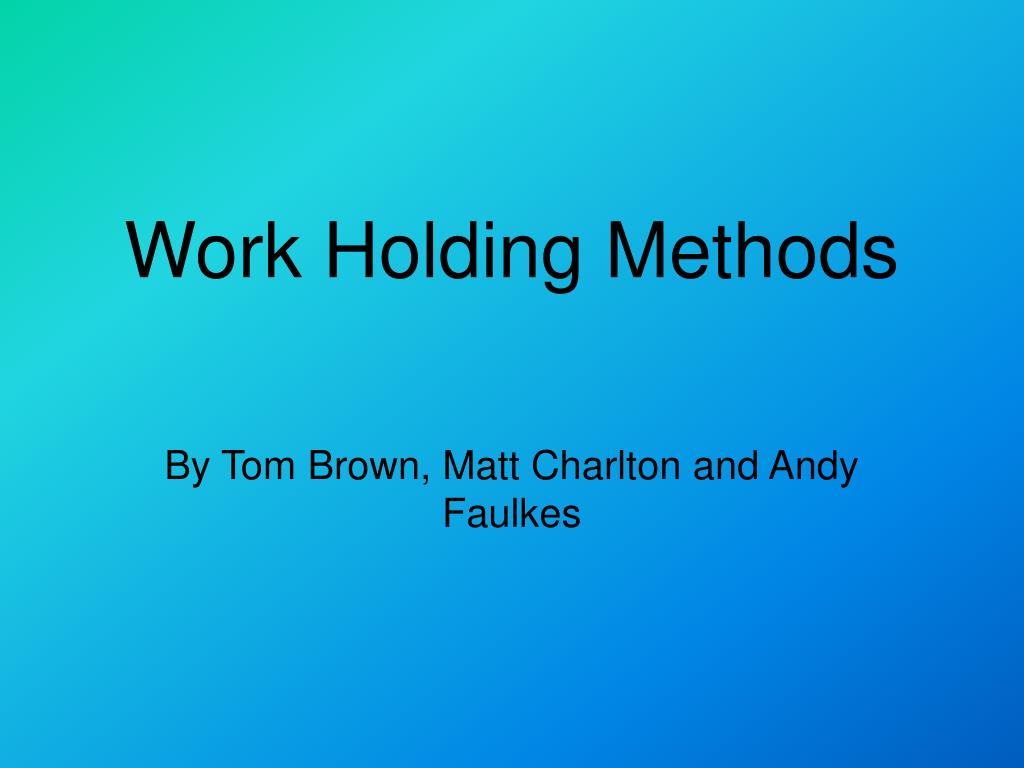 Work Holding Methods

By Tom Brown, Matt Charlton and Andy Faulkes